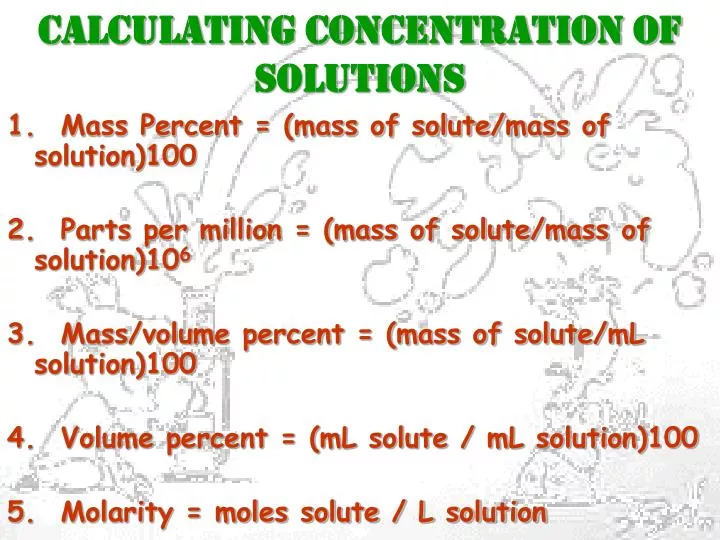 CALCULATING CONCENTRATION OF SOLUTIONS

1. Mass Percent = (mass of solute/mass of solution)100

2. Parts per million = (mass of solute/mass of solution)$10^6$

3. Mass/volume percent = (mass of solute/mL solution)100

4. Volume percent = (mL solute / mL solution)100

5. Molarity = moles solute / L solution